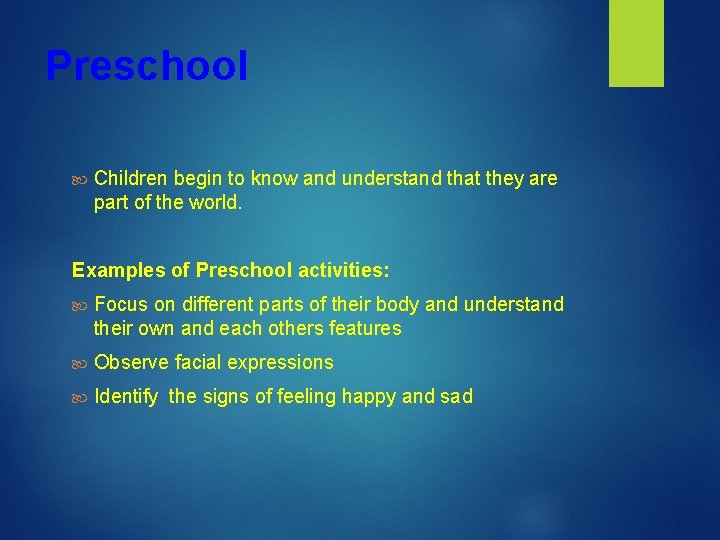 Preschool

Children begin to know and understand that they are part of the world.

Examples of Preschool activities:

Focus on different parts of their body and understand their own and each others features

Observe facial expressions

Identify the signs of feeling happy and sad